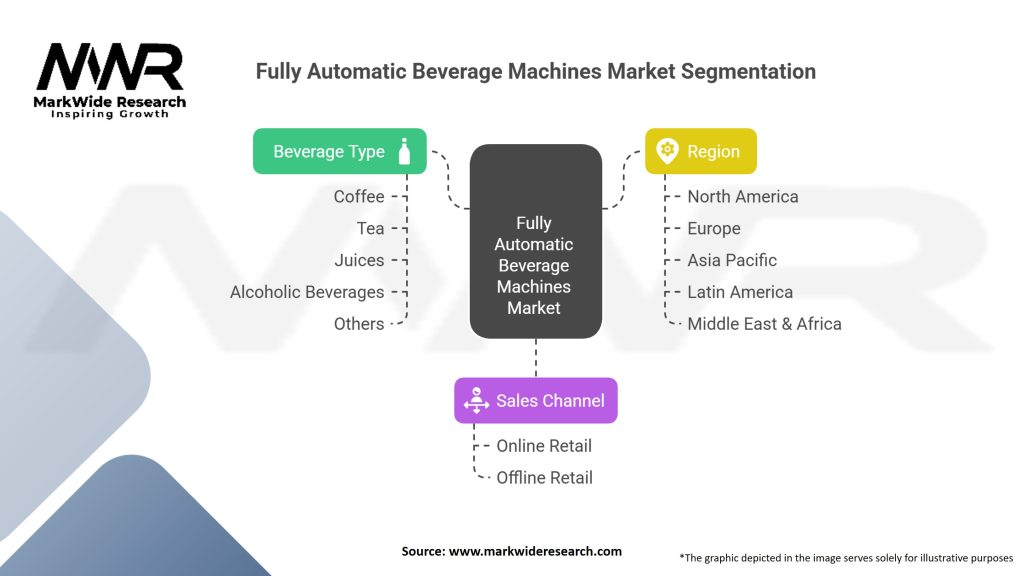 MWR
MarkWide Research
Inspiring Growth

Fully Automatic Beverage Machines Market Segmentation

Beverage Type
Coffee
Tea
Juices
Alcoholic Beverages
Others

Fully Automatic Beverage Machines Market

Region
North America
Europe
Asia Pacific
Latin America
Middle East & Africa

Sales Channel
Online Retail
Offline Retail

Source: www.markwideresearch.com

*The graphic depicted in the image serves solely for illustrative purposes